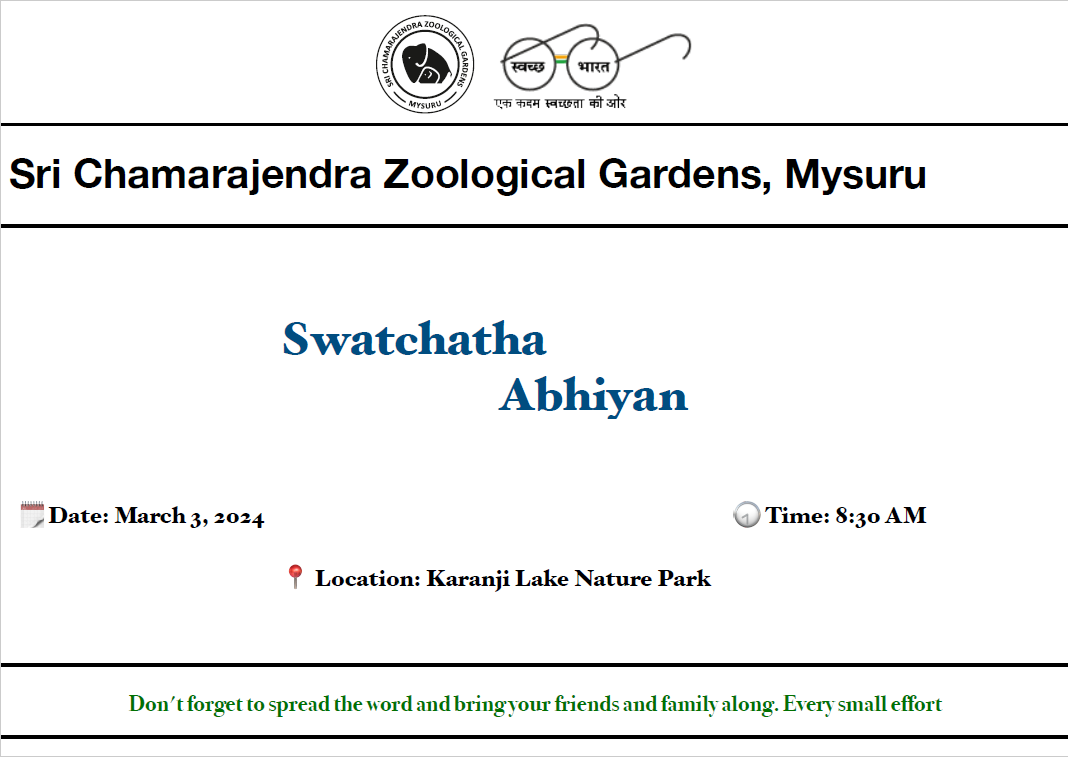 SRI CHAMARAJENDRA ZOOLOGICAL GARDENS
MYSURU

स्वच्छ भारत
एक कदम स्वच्छता की ओर

Sri Chamarajendra Zoological Gardens, Mysuru

Swatchatha
Abhiyan

Date: March 3, 2024

Time: 8:30 AM

Location: Karanji Lake Nature Park

Don't forget to spread the word and bring your friends and family along. Every small effort